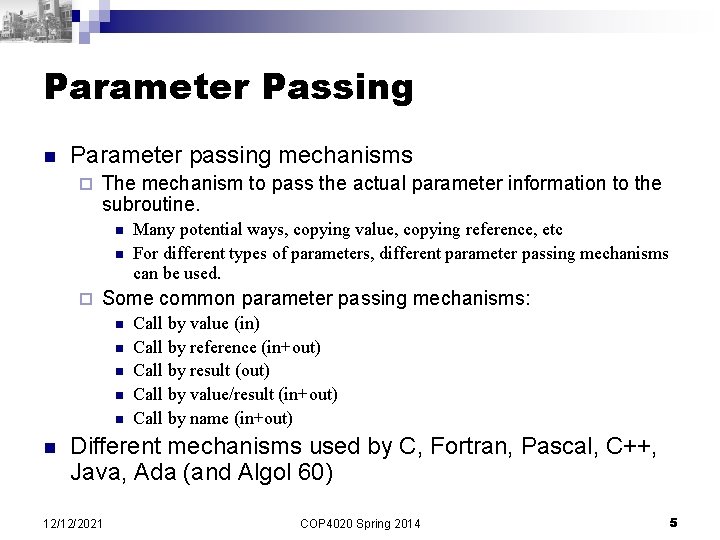 Parameter Passing

Parameter passing mechanisms

The mechanism to pass the actual parameter information to the subroutine.

Many potential ways, copying value, copying reference, etc

For different types of parameters, different parameter passing mechanisms can be used.

Some common parameter passing mechanisms:

Call by value (in)

Call by reference (in+out)

Call by result (out)

Call by value/result (in+out)

Call by name (in+out)

Different mechanisms used by C, Fortran, Pascal, C++, Java, Ada (and Algol 60)

12/12/2021 COP4020 Spring 2014 5